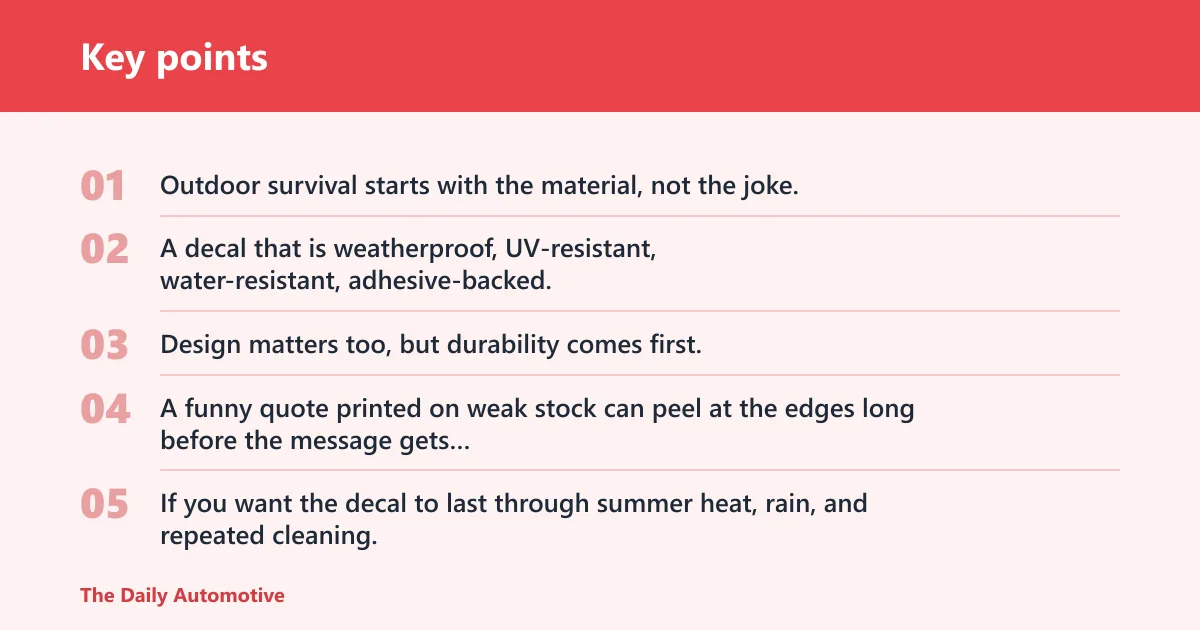 Key points

01 Outdoor survival starts with the material, not the joke.

02 A decal that is weatherproof, UV-resistant, water-resistant, adhesive-backed.

03 Design matters too, but durability comes first.

04 A funny quote printed on weak stock can peel at the edges long before the message gets...

05 If you want the decal to last through summer heat, rain, and repeated cleaning.

The Daily Automotive